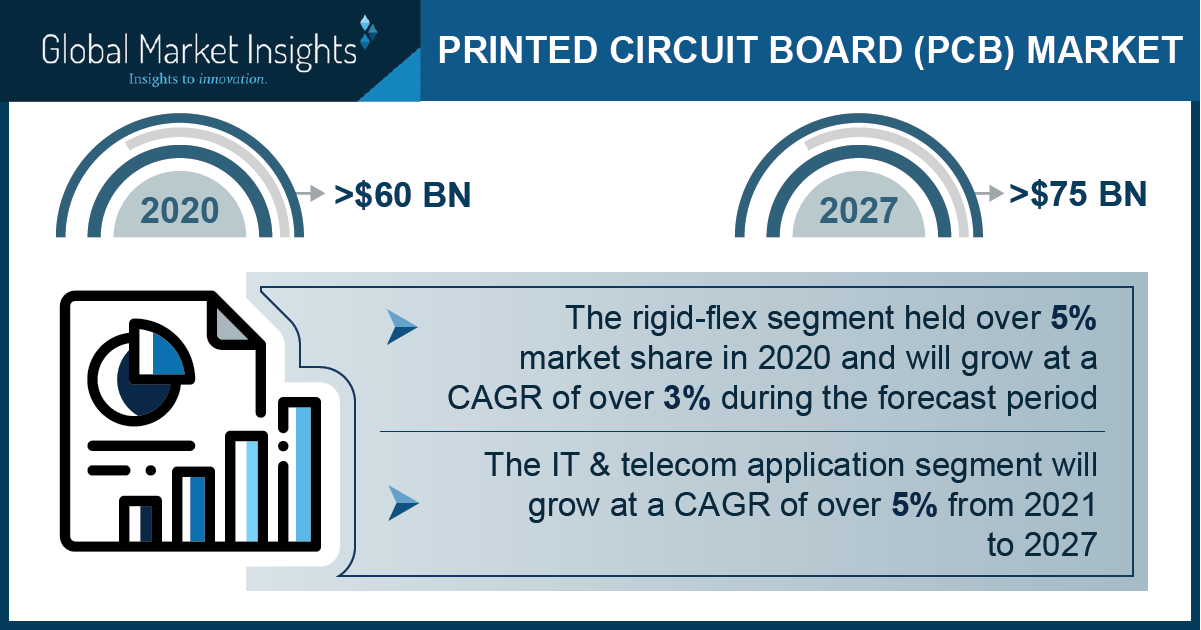 Global Market Insights
Insights to innovation.

PRINTED CIRCUIT BOARD (PCB) MARKET

2020
>$60 BN

2027
>$75 BN

The rigid-flex segment held over 5% market share in 2020 and will grow at a CAGR of over 3% during the forecast period

The IT & telecom application segment will grow at a CAGR of over 5% from 2021 to 2027